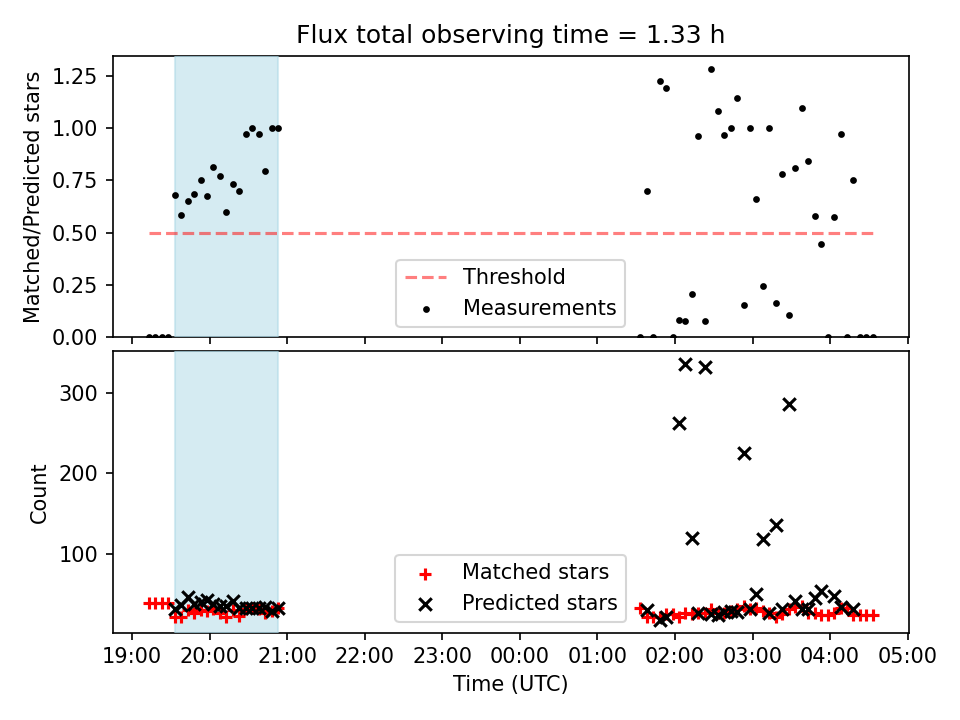 Flux total observing time = 1.33 h

Matched/Predicted stars

1.25
1.00
0.75
0.50
0.25
0.00

Threshold
Measurements

Count

300
200
100

Matched stars
Predicted stars

19:00 20:00 21:00 22:00 23:00 00:00 01:00 02:00 03:00 04:00 05:00
Time (UTC)